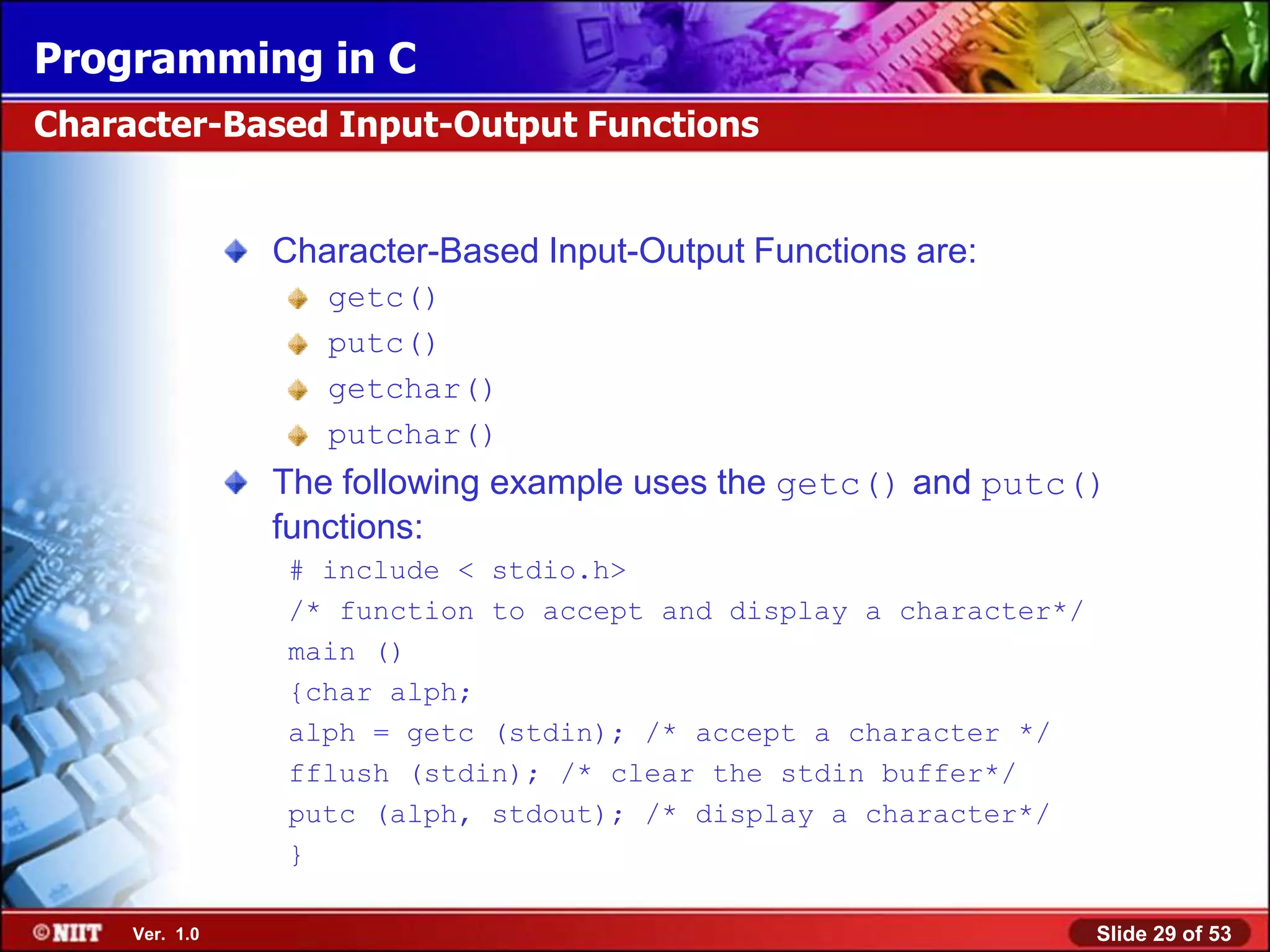 Programming in C

Character-Based Input-Output Functions

Character-Based Input-Output Functions are:

getc()

putc()

getchar()

putchar()

The following example uses the getc() and putc() functions:

# include < stdio.h>
/* function to accept and display a character*/
main ()
{char alph;
alph = getc (stdin); /* accept a character */
fflush (stdin); /* clear the stdin buffer*/
putc (alph, stdout); /* display a character*/
}

©NIIT Ver. 1.0

Slide 29 of 53